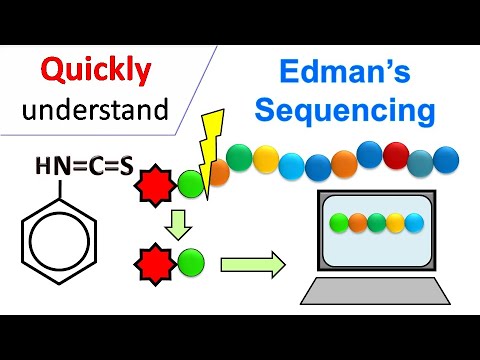 Quickly understand

Edman's Sequencing

HN=C=S